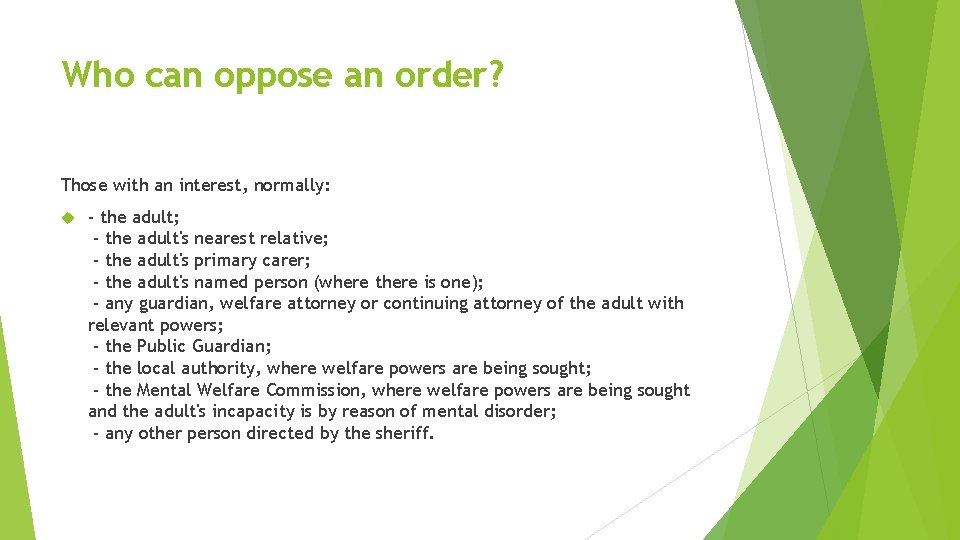 Who can oppose an order?

Those with an interest, normally:

- the adult;
- the adult's nearest relative;
- the adult's primary carer;
- the adult's named person (where there is one);
- any guardian, welfare attorney or continuing attorney of the adult with relevant powers;
- the Public Guardian;
- the local authority, where welfare powers are being sought;
- the Mental Welfare Commission, where welfare powers are being sought and the adult's incapacity is by reason of mental disorder;
- any other person directed by the sheriff.